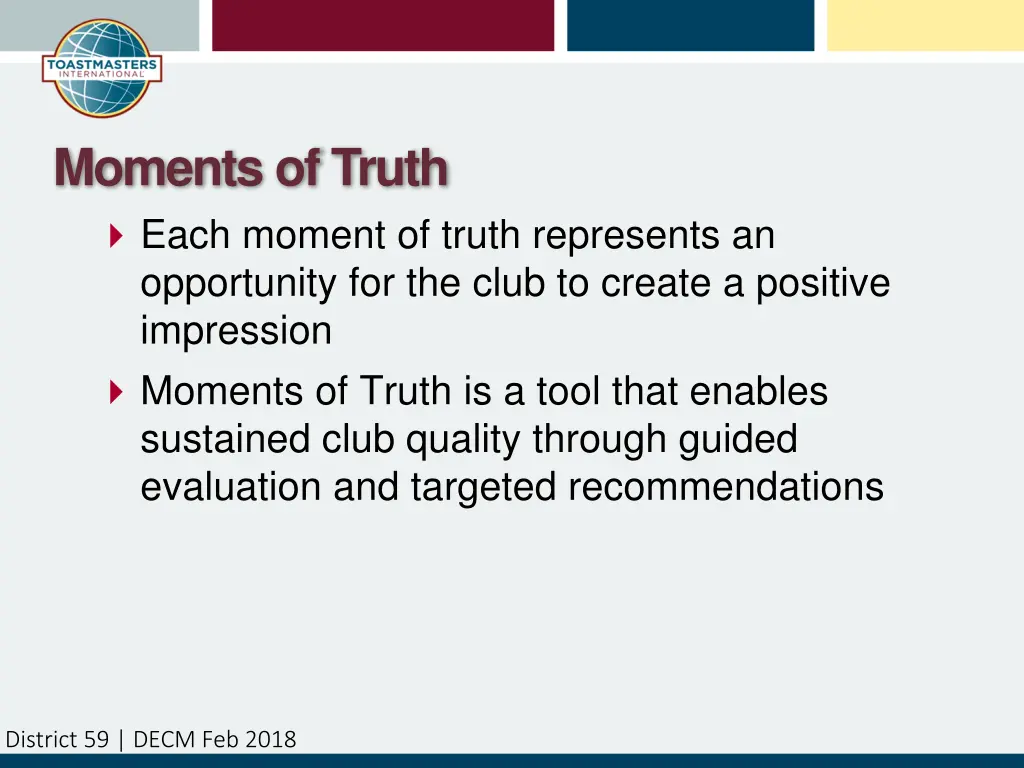 TOASTMASTERS INTERNATIONAL

Moments of Truth

Each moment of truth represents an opportunity for the club to create a positive impression

Moments of Truth is a tool that enables sustained club quality through guided evaluation and targeted recommendations

District 59 | DECM Feb 2018